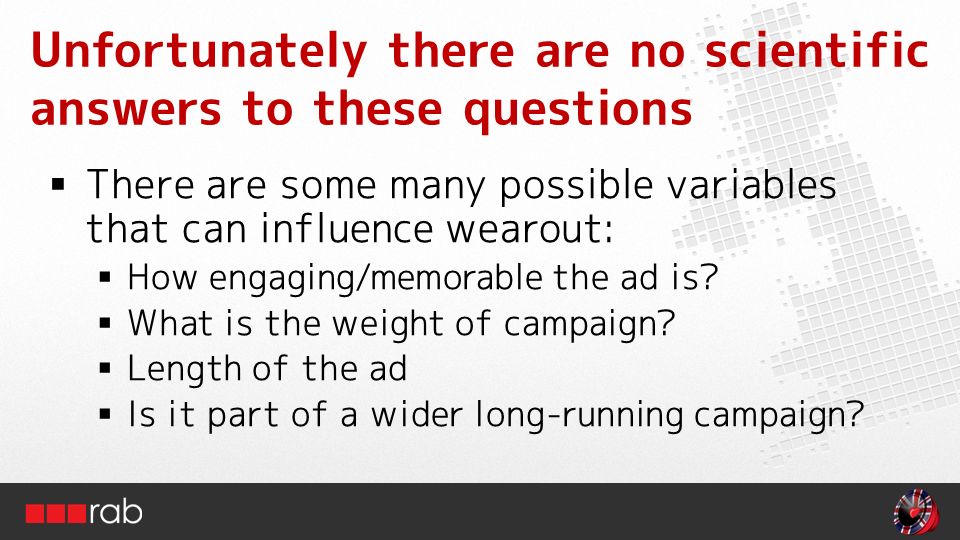 Unfortunately there are no scientific answers to these questions

▪ There are some many possible variables that can influence wearout:
  ▪ How engaging/memorable the ad is?
  ▪ What is the weight of campaign?
  ▪ Length of the ad
  ▪ Is it part of a wider long-running campaign?

rab